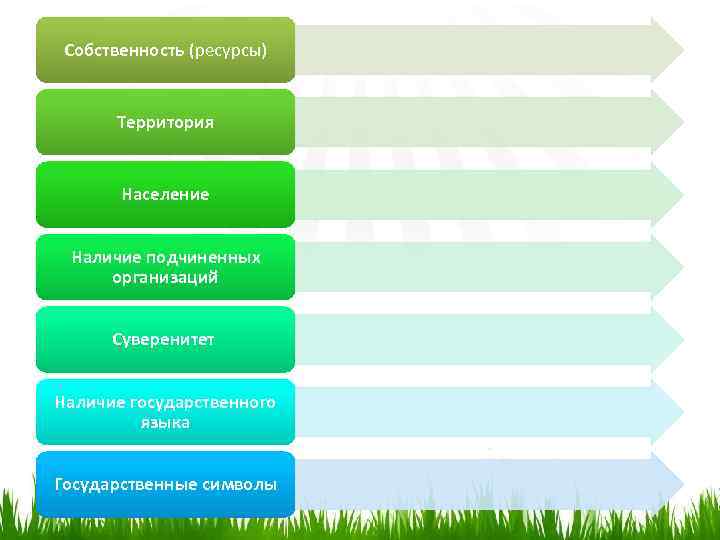 Собственность (ресурсы)

Территория

Население

Наличие подчиненных организаций

Суверенитет

Наличие государственного языка

Государственные символы